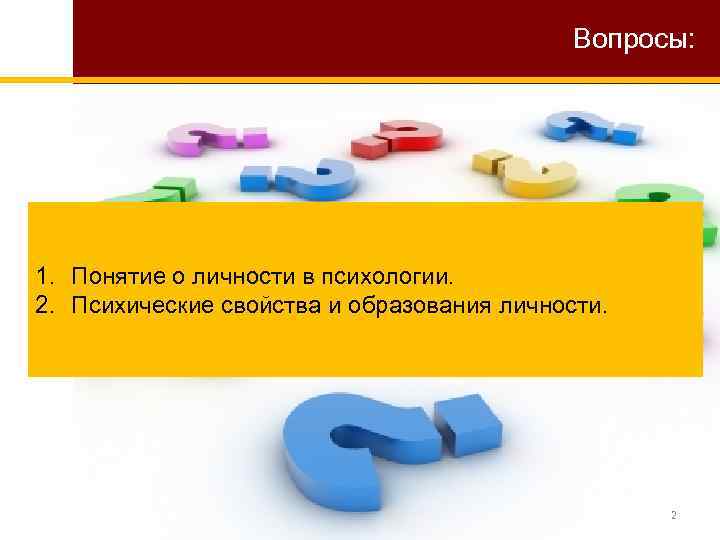 Вопросы:

1. Понятие о личности в психологии.
2. Психические свойства и образования личности.

2